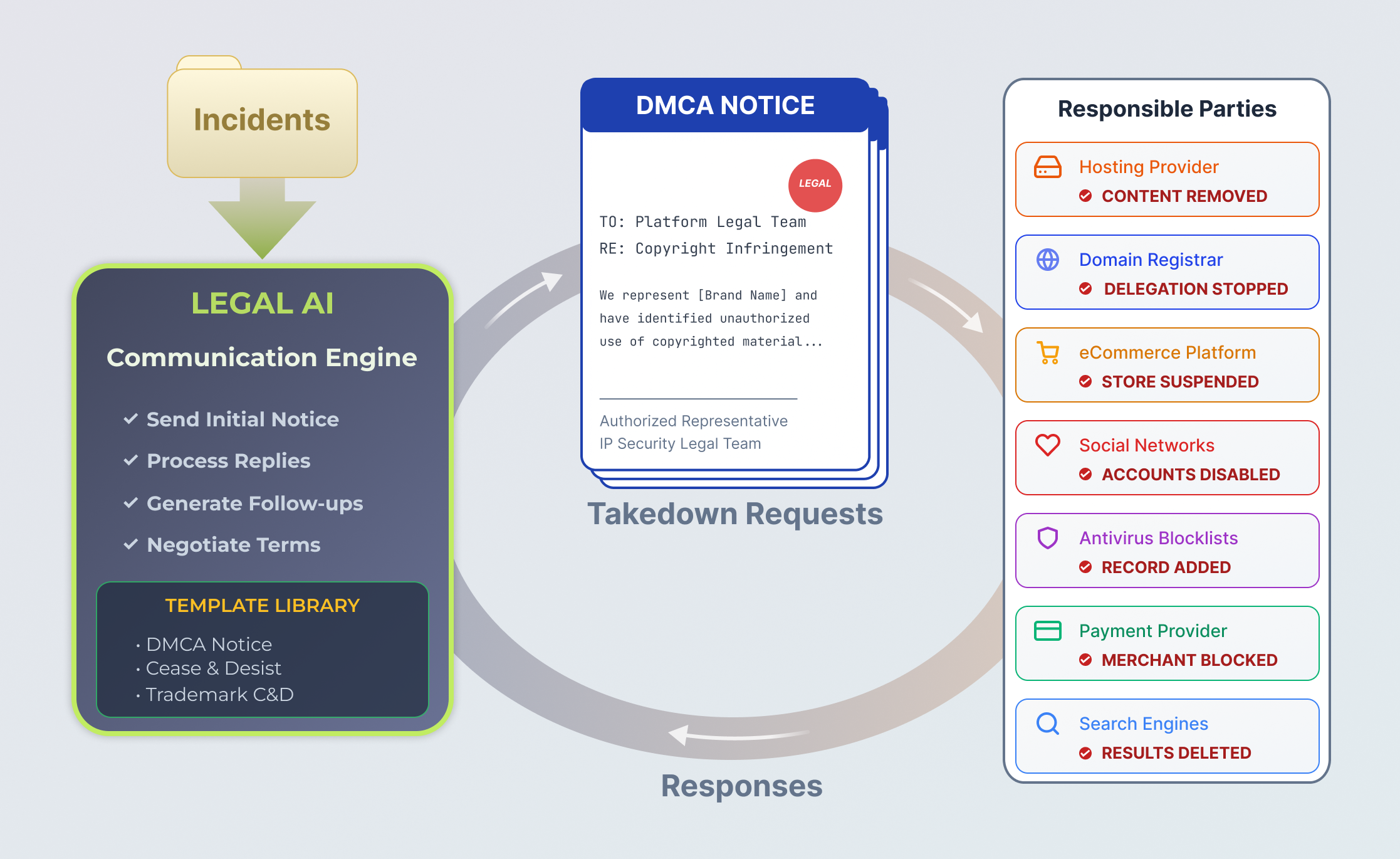 Incidents

LEGAL AI

Communication Engine

✓ Send Initial Notice

✓ Process Replies

✓ Generate Follow-ups

✓ Negotiate Terms

TEMPLATE LIBRARY

· DMCA Notice
· Cease & Desist
· Trademark C&D

DMCA NOTICE

LEGAL

TO: Platform Legal Team
RE: Copyright Infringement

We represent [Brand Name] and have identified unauthorized use of copyrighted material...

Authorized Representative
IP Security Legal Team

Takedown Requests

Responses

Responsible Parties

Hosting Provider
CONTENT REMOVED

Domain Registrar
DELEGATION STOPPED

eCommerce Platform
STORE SUSPENDED

Social Networks
ACCOUNTS DISABLED

Antivirus Blocklists
RECORD ADDED

Payment Provider
MERCHANT BLOCKED

Search Engines
RESULTS DELETED